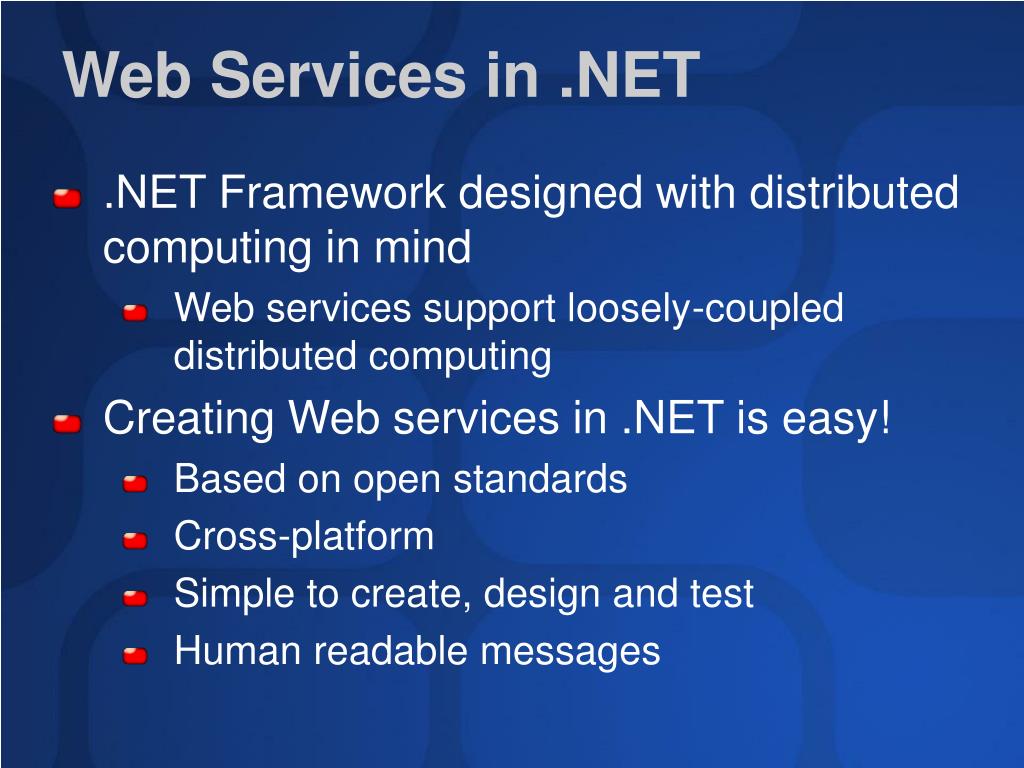 Web Services in .NET

.NET Framework designed with distributed computing in mind

Web services support loosely-coupled distributed computing

Creating Web services in .NET is easy!

Based on open standards

Cross-platform

Simple to create, design and test

Human readable messages